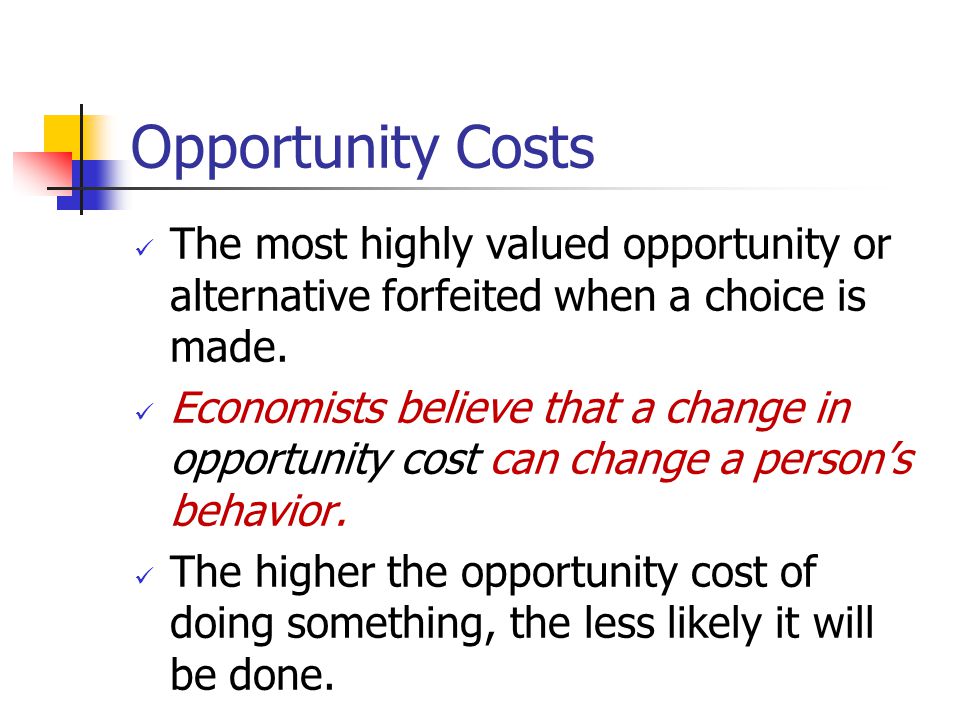 Opportunity Costs

✓ The most highly valued opportunity or alternative forfeited when a choice is made.

✓ Economists believe that a change in opportunity cost can change a person's behavior.

✓ The higher the opportunity cost of doing something, the less likely it will be done.